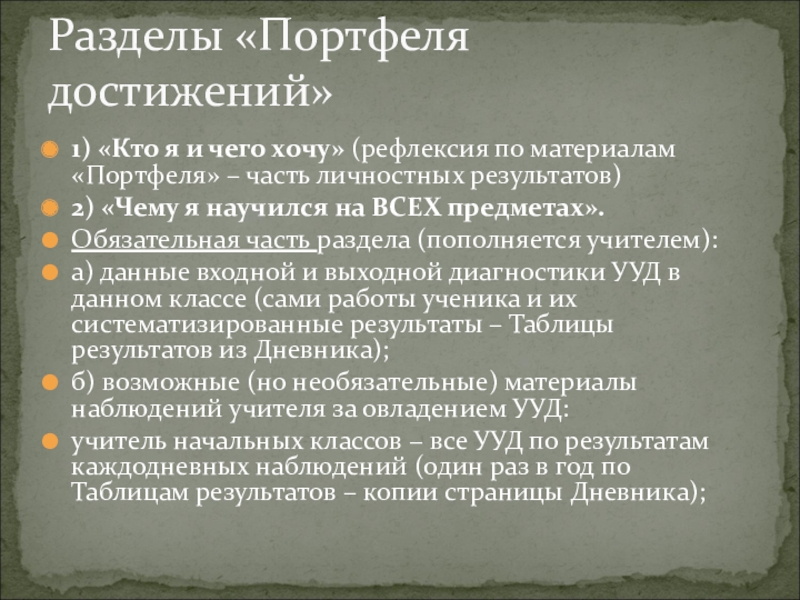 Разделы «Портфеля достижений»

1) «Кто я и чего хочу» (рефлексия по материалам «Портфеля» – часть личностных результатов)

2) «Чему я научился на ВСЕХ предметах».

Обязательная часть раздела (пополняется учителем):

а) данные входной и выходной диагностики УУД в данном классе (сами работы ученика и их систематизированные результаты – Таблицы результатов из Дневника);

б) возможные (но необязательные) материалы наблюдений учителя за овладением УУД:

учитель начальных классов – все УУД по результатам каждодневных наблюдений (один раз в год по Таблицам результатов – копии страницы Дневника);